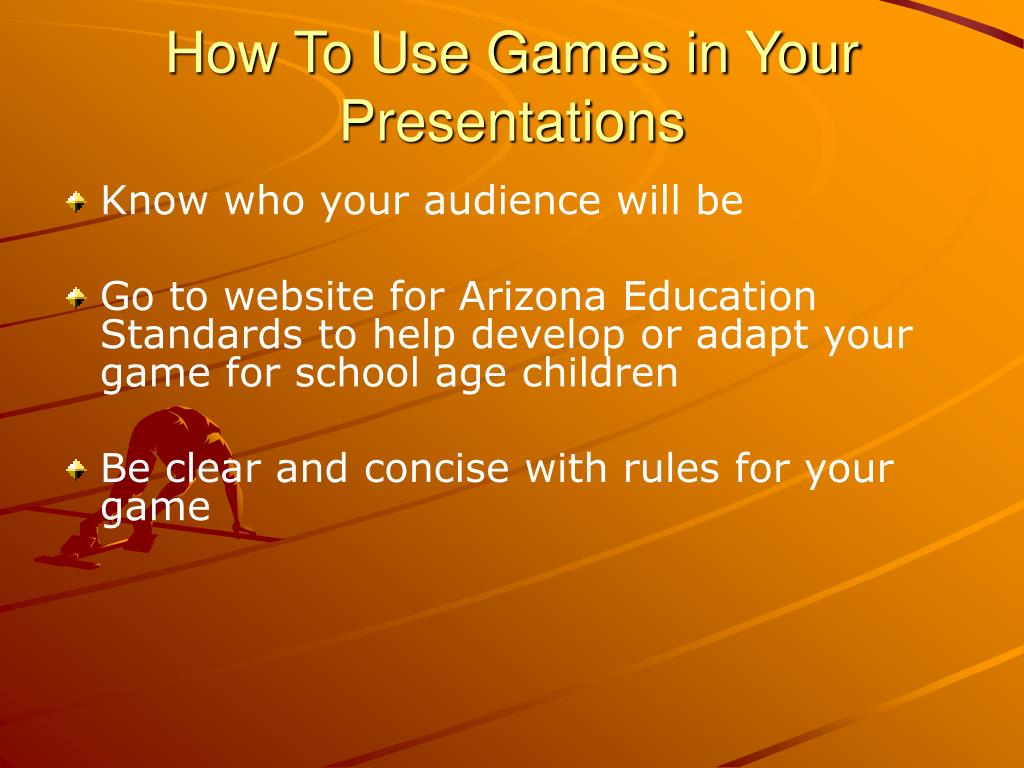 How To Use Games in Your Presentations

Know who your audience will be

Go to website for Arizona Education Standards to help develop or adapt your game for school age children

Be clear and concise with rules for your game